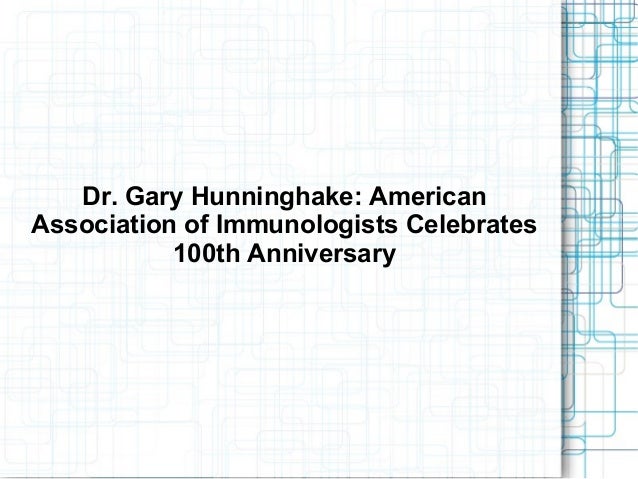 Dr. Gary Hunninghake: American Association of Immunologists Celebrates 100th Anniversary